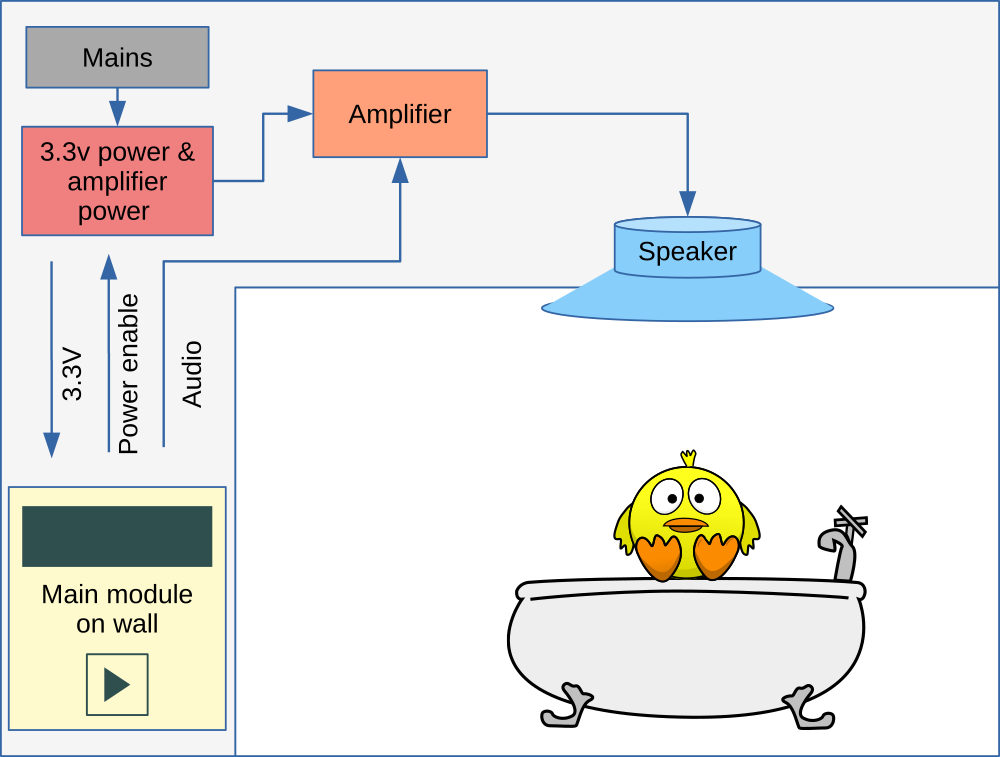 Mains

3.3v power & amplifier power

Amplifier

Speaker

3.3V

Power enable

Audio

Main module on wall